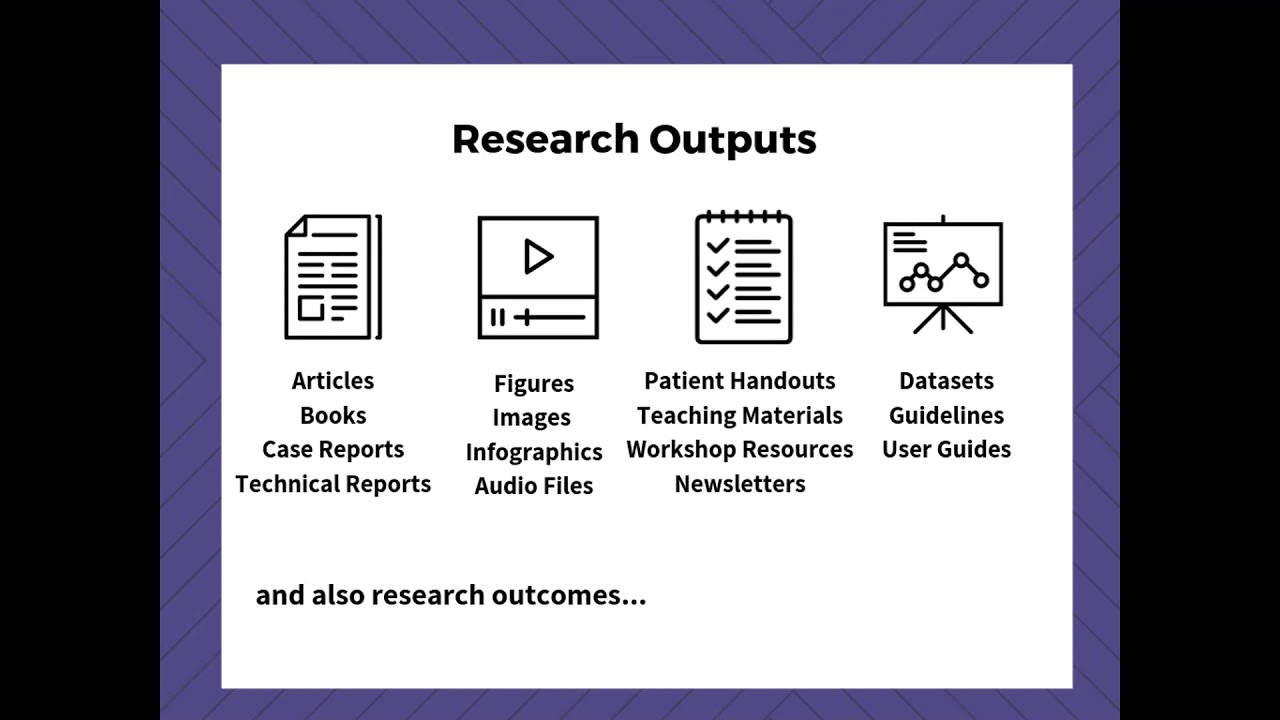 Research Outputs

Articles
Books
Case Reports
Technical Reports

Figures
Images
Infographics
Audio Files

Patient Handouts
Teaching Materials
Workshop Resources
Newsletters

Datasets
Guidelines
User Guides

and also research outcomes...